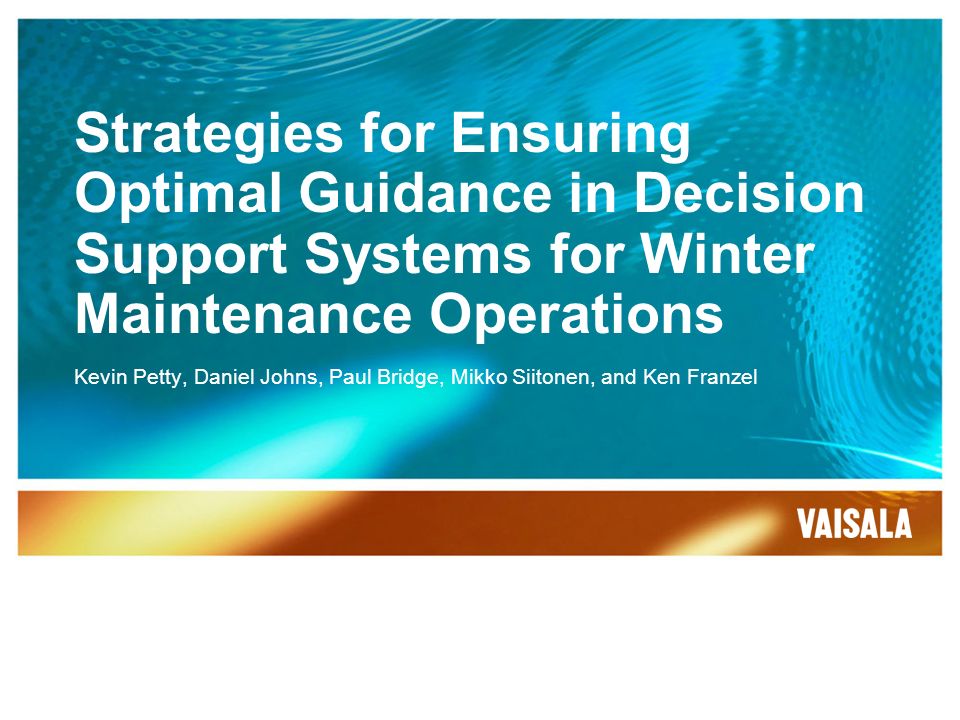 Strategies for Ensuring Optimal Guidance in Decision Support Systems for Winter Maintenance Operations

Kevin Petty, Daniel Johns, Paul Bridge, Mikko Siitonen, and Ken Franzel

VAISALA